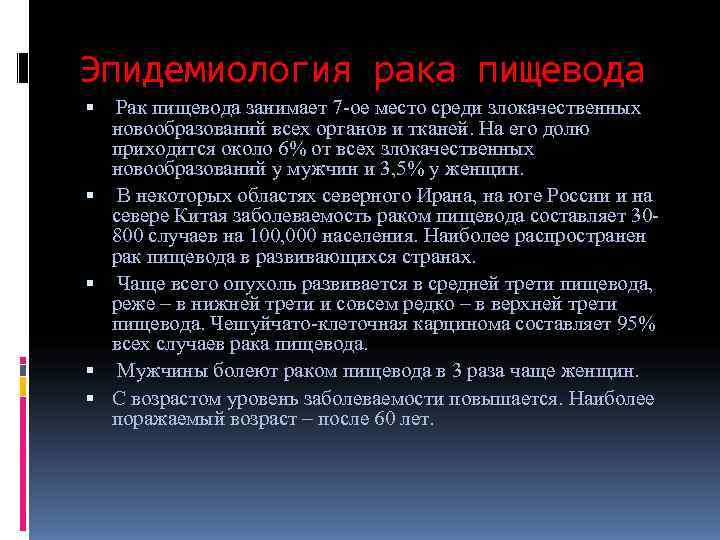 Эпидемиология рака пищевода

▪ Рак пищевода занимает 7-ое место среди злокачественных новообразований всех органов и тканей. На его долю приходится около 6% от всех злокачественных новообразований у мужчин и 3,5% у женщин.

▪ В некоторых областях северного Ирана, на юге России и на севере Китая заболеваемость раком пищевода составляет 30-800 случаев на 100,000 населения. Наиболее распространен рак пищевода в развивающихся странах.

▪ Чаще всего опухоль развивается в средней трети пищевода, реже – в нижней трети и совсем редко – в верхней трети пищевода. Чешуйчато-клеточная карцинома составляет 95% всех случаев рака пищевода.

▪ Мужчины болеют раком пищевода в 3 раза чаще женщин.

▪ С возрастом уровень заболеваемости повышается. Наиболее поражаемый возраст – после 60 лет.